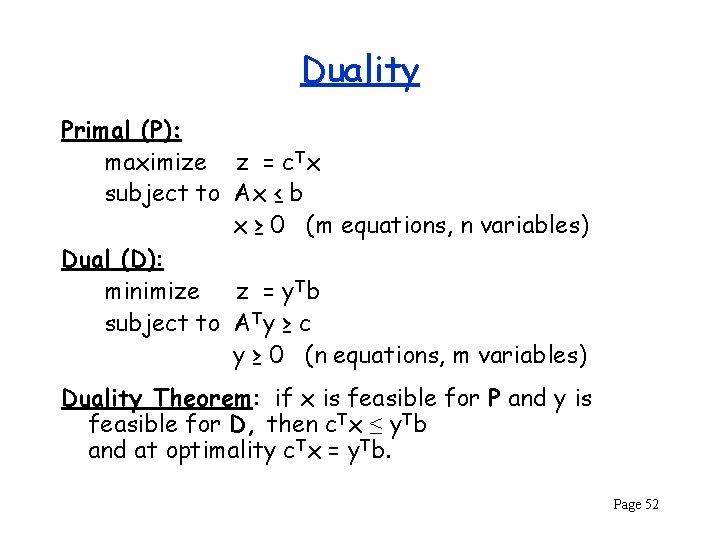 Duality

Primal (P):
maximize $z = c^T x$
subject to $Ax \leq b$
$x \geq 0$ (m equations, n variables)

Dual (D):
minimize $z = y^T b$
subject to $A^T y \geq c$
$y \geq 0$ (n equations, m variables)

Duality Theorem: if x is feasible for P and y is feasible for D, then $c^T x \leq y^T b$ and at optimality $c^T x = y^T b$.

Page 52